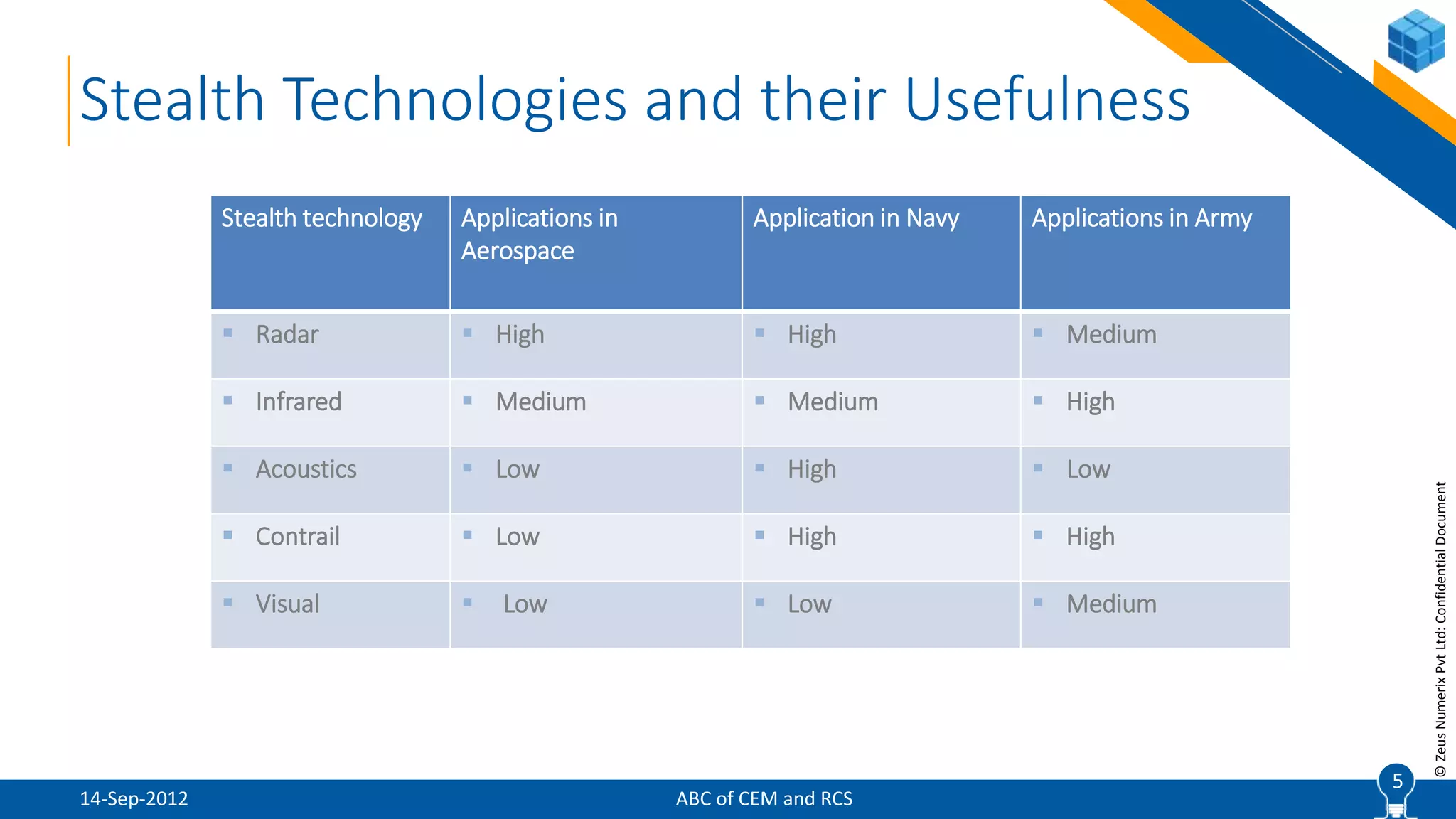 Stealth Technologies and their Usefulness

| Stealth technology | Applications in Aerospace | Application in Navy | Applications in Army |
|---|---|---|---|
| Radar | High | High | Medium |
| Infrared | Medium | Medium | High |
| Acoustics | Low | High | Low |
| Contrail | Low | High | High |
| Visual | Low | Low | Medium |

© Zeus Numerix Pvt Ltd: Confidential Document

14-Sep-2012

ABC of CEM and RCS

5